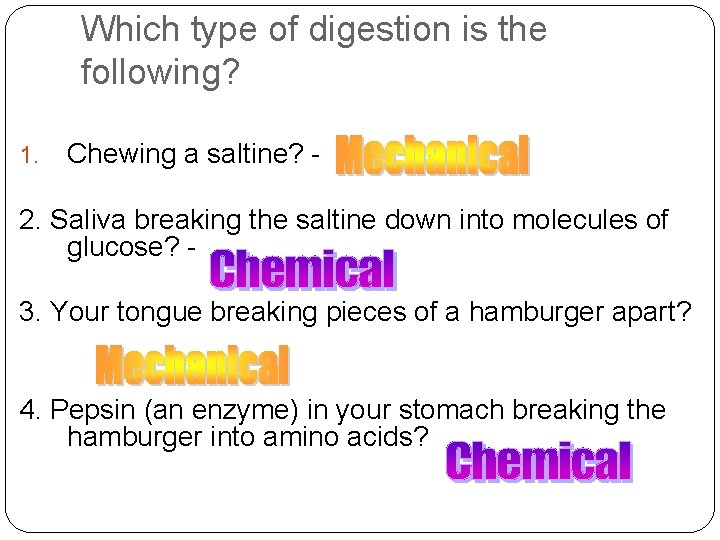 Which type of digestion is the following?

1. Chewing a saltine? - Mechanical

2. Saliva breaking the saltine down into molecules of glucose? - Chemical

3. Your tongue breaking pieces of a hamburger apart?

Mechanical

4. Pepsin (an enzyme) in your stomach breaking the hamburger into amino acids? Chemical